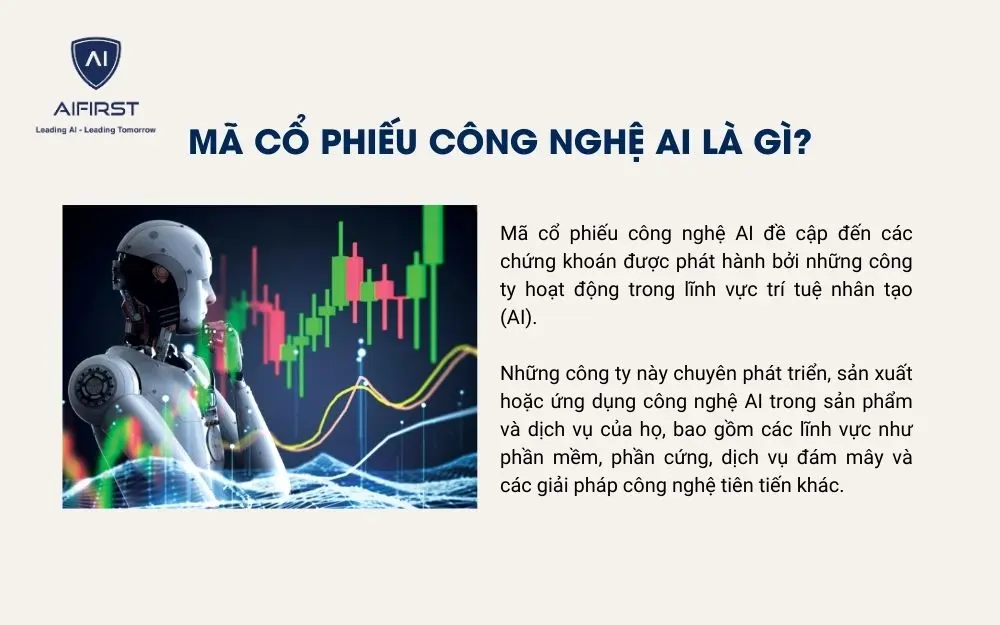 AI
AIFIRST
Leading AI - Leading Tomorrow

MÃ CỔ PHIẾU CÔNG NGHỆ AI LÀ GÌ?

Mã cổ phiếu công nghệ AI đề cập đến các chứng khoán được phát hành bởi những công ty hoạt động trong lĩnh vực trí tuệ nhân tạo (AI).

Những công ty này chuyên phát triển, sản xuất hoặc ứng dụng công nghệ AI trong sản phẩm và dịch vụ của họ, bao gồm các lĩnh vực như phần mềm, phần cứng, dịch vụ đám mây và các giải pháp công nghệ tiên tiến khác.